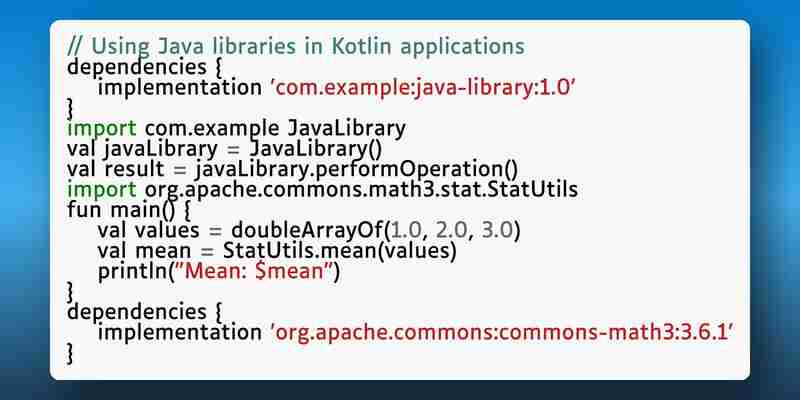 // Using Java libraries in Kotlin applications
dependencies {
    implementation 'com.example:java-library:1.0'
}
import com.example JavaLibrary
val javaLibrary = JavaLibrary()
val result = javaLibrary.performOperation()
import org.apache.commons.math3.stat.StatUtils
fun main() {
    val values = doubleArrayOf(1.0, 2.0, 3.0)
    val mean = StatUtils.mean(values)
    println("Mean: $mean")
}
dependencies {
    implementation 'org.apache.commons:commons-math3:3.6.1'
}